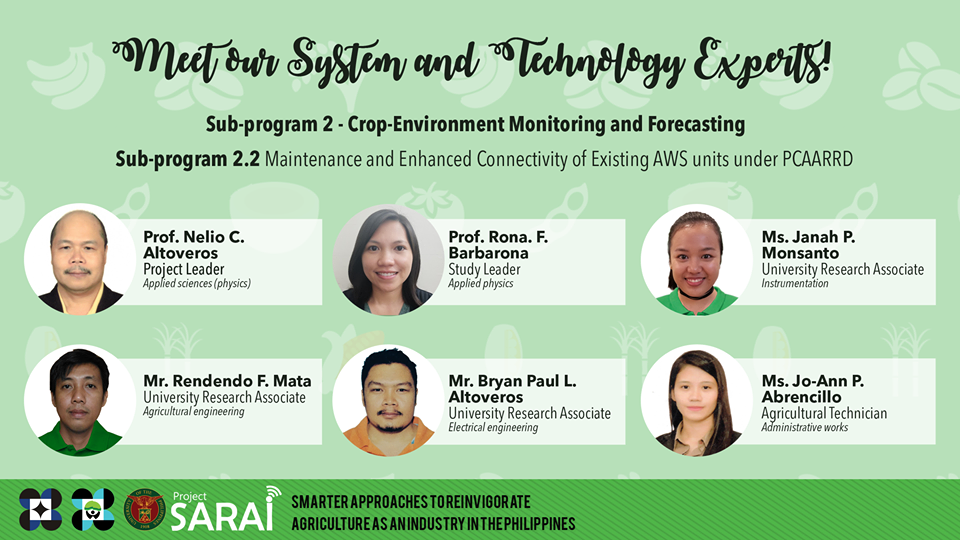 Meet our System and Technology Experts!

Sub-program 2 - Crop-Environment Monitoring and Forecasting

Sub-program 2.2 Maintenance and Enhanced Connectivity of Existing AWS units under PCAARRD

Prof. Nelio C. Altoveros
Project Leader
Applied sciences (physics)

Prof. Rona. F. Barbarona
Study Leader
Applied physics

Ms. Janah P. Monsanto
University Research Associate
Instrumentation

Mr. Rendendo F. Mata
University Research Associate
Agricultural engineering

Mr. Bryan Paul L. Altoveros
University Research Associate
Electrical engineering

Ms. Jo-Ann P. Abrencillo
Agricultural Technician
Administrative works

Project SARAI

SMARTER APPROACHES TO REINVIGORATE AGRICULTURE AS AN INDUSTRY IN THE PHILIPPINES